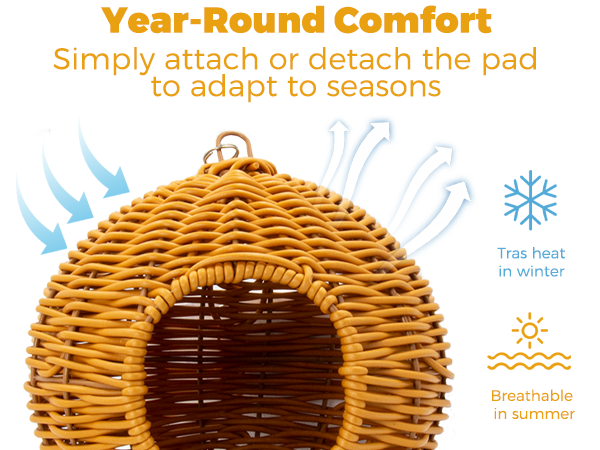 Year-Round Comfort
Simply attach or detach the pad to adapt to seasons

Tras heat in winter

Breathable in summer